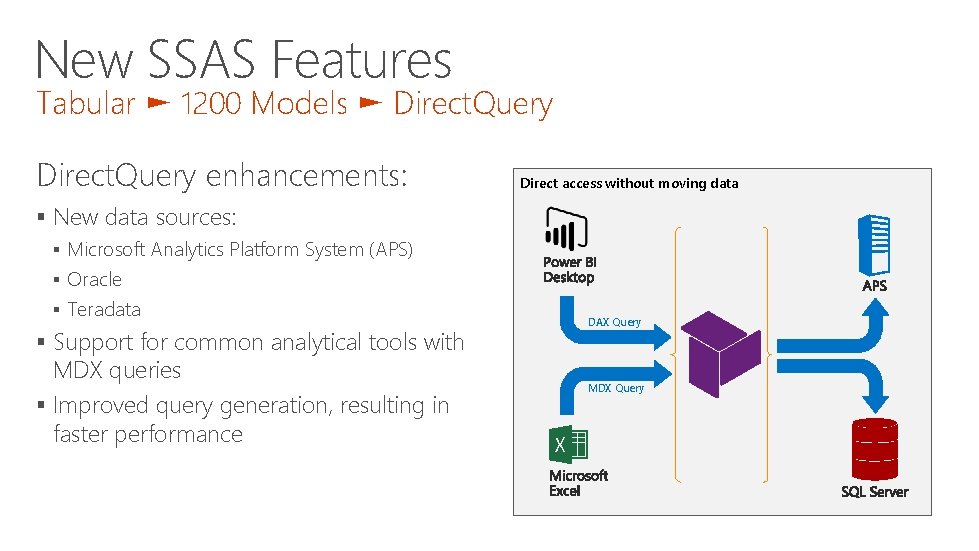 New SSAS Features
Tabular ► 1200 Models ► DirectQuery

DirectQuery enhancements:
▪ New data sources:
▪ Microsoft Analytics Platform System (APS)
▪ Oracle
▪ Teradata
▪ Support for common analytical tools with MDX queries
▪ Improved query generation, resulting in faster performance

Direct access without moving data
Power BI Desktop
DAX Query
MDX Query
Microsoft Excel
APS
SQL Server